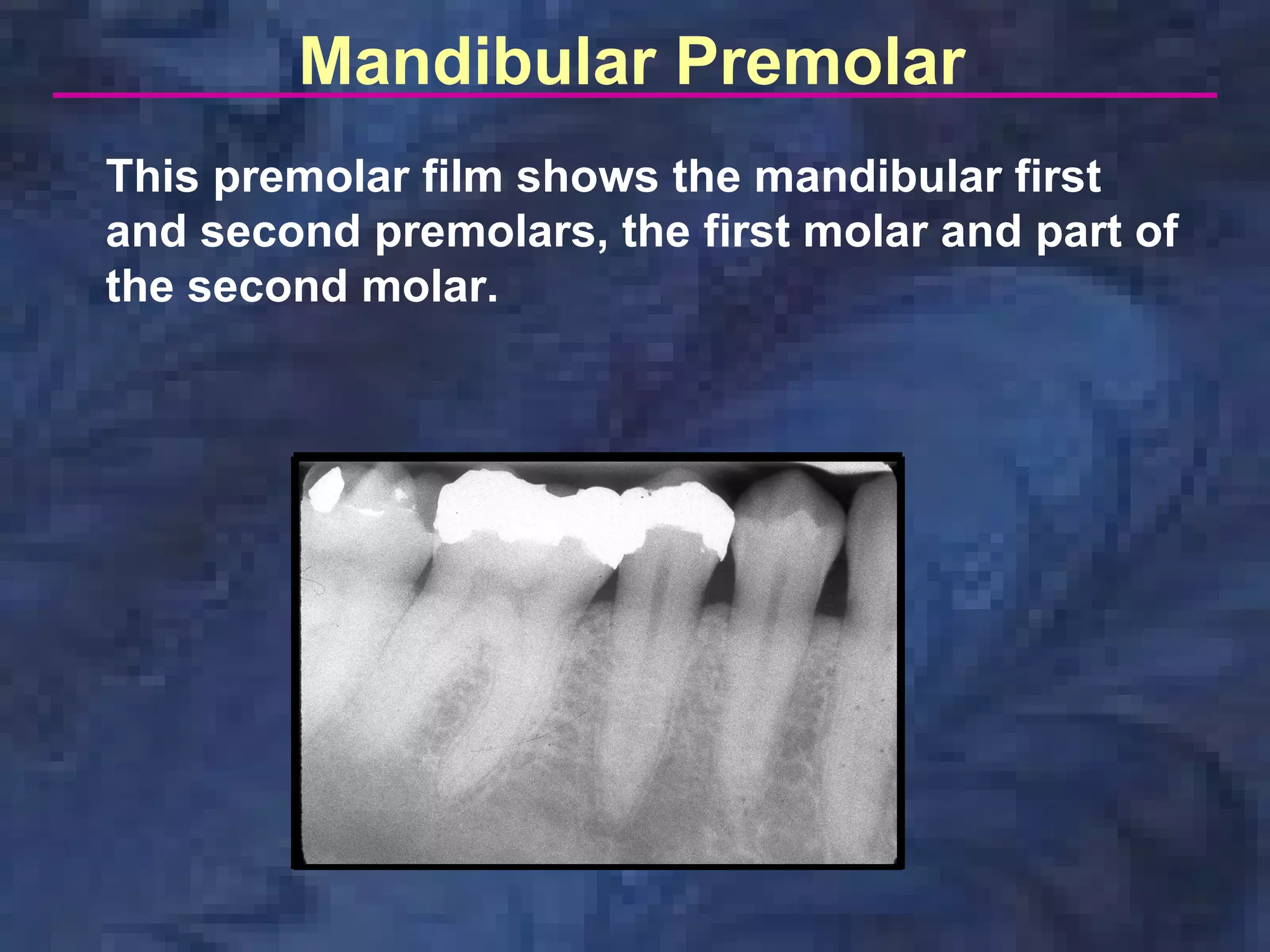 Mandibular Premolar

This premolar film shows the mandibular first and second premolars, the first molar and part of the second molar.